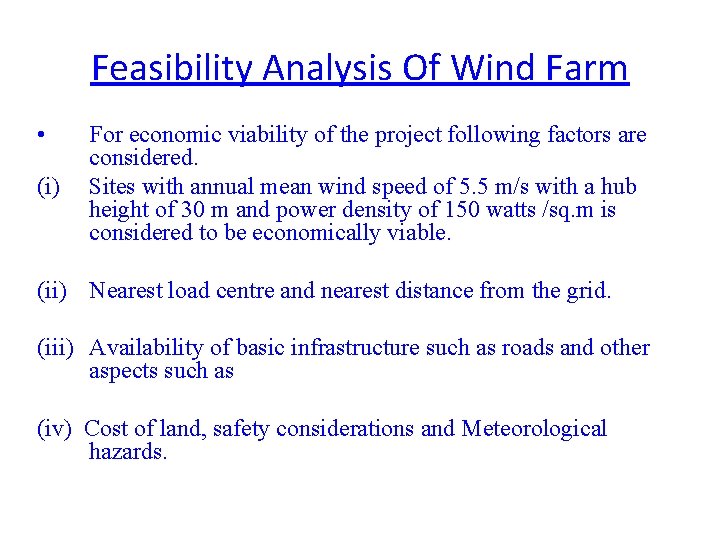 Feasibility Analysis Of Wind Farm

• For economic viability of the project following factors are considered.

(i) Sites with annual mean wind speed of 5.5 m/s with a hub height of 30 m and power density of 150 watts /sq.m is considered to be economically viable.

(ii) Nearest load centre and nearest distance from the grid.

(iii) Availability of basic infrastructure such as roads and other aspects such as

(iv) Cost of land, safety considerations and Meteorological hazards.